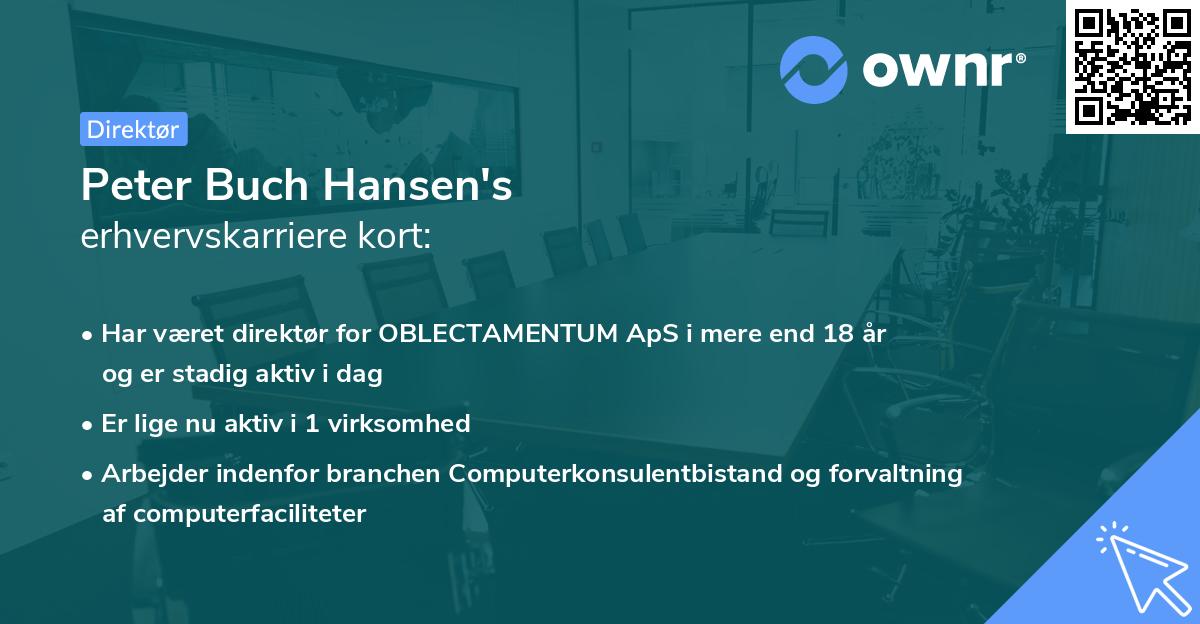 ownr®

Direktør

Peter Buch Hansen's
erhvervskarriere kort:

• Har været direktør for OBLECTAMENTUM ApS i mere end 18 år og er stadig aktiv i dag

• Er lige nu aktiv i 1 virksomhed

• Arbejder indenfor branchen Computerkonsulentbistand og forvaltning af computerfaciliteter